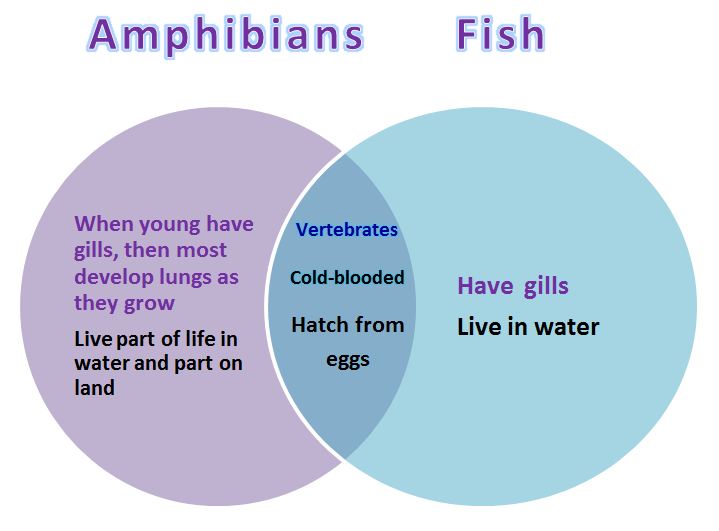 Amphibians Fish

When young have gills, then most develop lungs as they grow

Live part of life in water and part on land

Vertebrates

Cold-blooded

Hatch from eggs

Have gills

Live in water